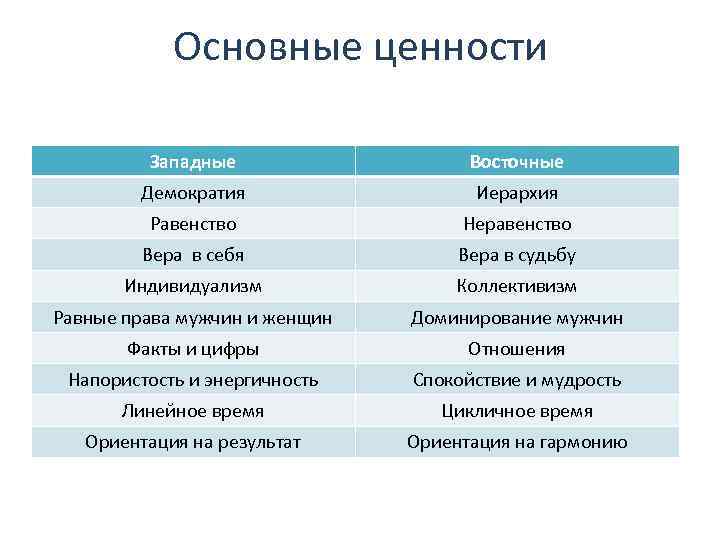 Основные ценности

| Западные | Восточные |
|---|---|
| Демократия | Иерархия |
| Равенство | Неравенство |
| Вера в себя | Вера в судьбу |
| Индивидуализм | Коллективизм |
| Равные права мужчин и женщин | Доминирование мужчин |
| Факты и цифры | Отношения |
| Напористость и энергичность | Спокойствие и мудрость |
| Линейное время | Цикличное время |
| Ориентация на результат | Ориентация на гармонию |